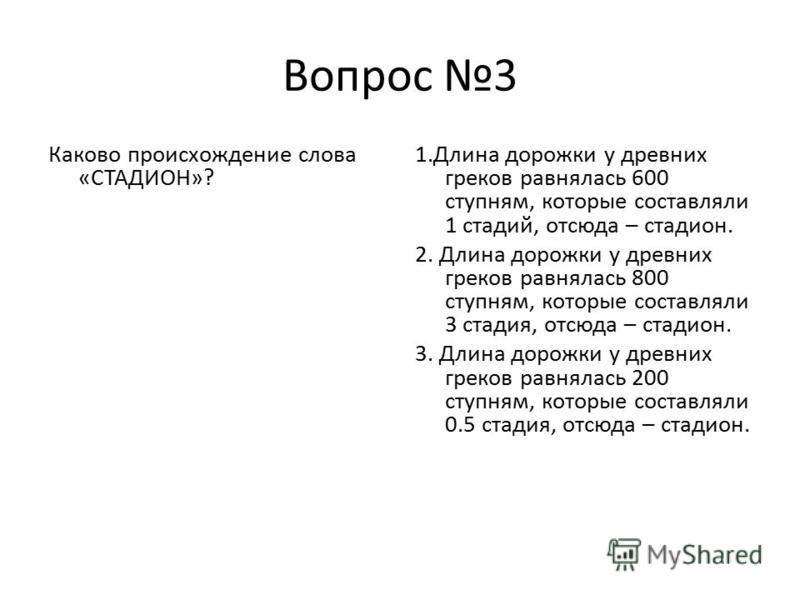 Вопрос №3

Каково происхождение слова «СТАДИОН»?

1.Длина дорожки у древних греков равнялась 600 ступням, которые составляли 1 стадий, отсюда – стадион.

2. Длина дорожки у древних греков равнялась 800 ступням, которые составляли 3 стадия, отсюда – стадион.

3. Длина дорожки у древних греков равнялась 200 ступням, которые составляли 0.5 стадия, отсюда – стадион.

MyShared